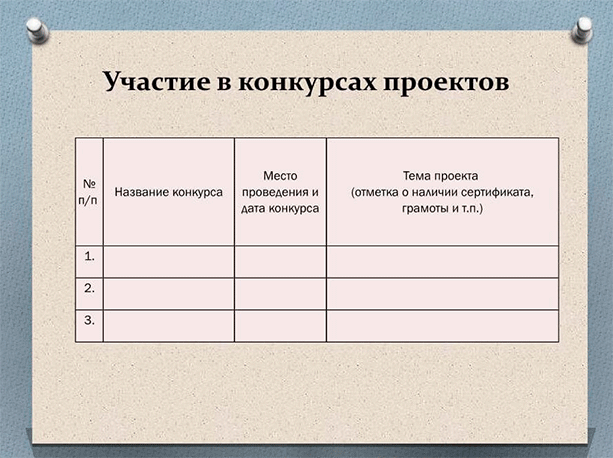 Участие в конкурсах проектов

| № п/п | Название конкурса | Место проведения и дата конкурса | Тема проекта (отметка о наличии сертификата, грамоты и т.п.) |
|---|---|---|---|
| 1. | | | |
| 2. | | | |
| 3. | | | |